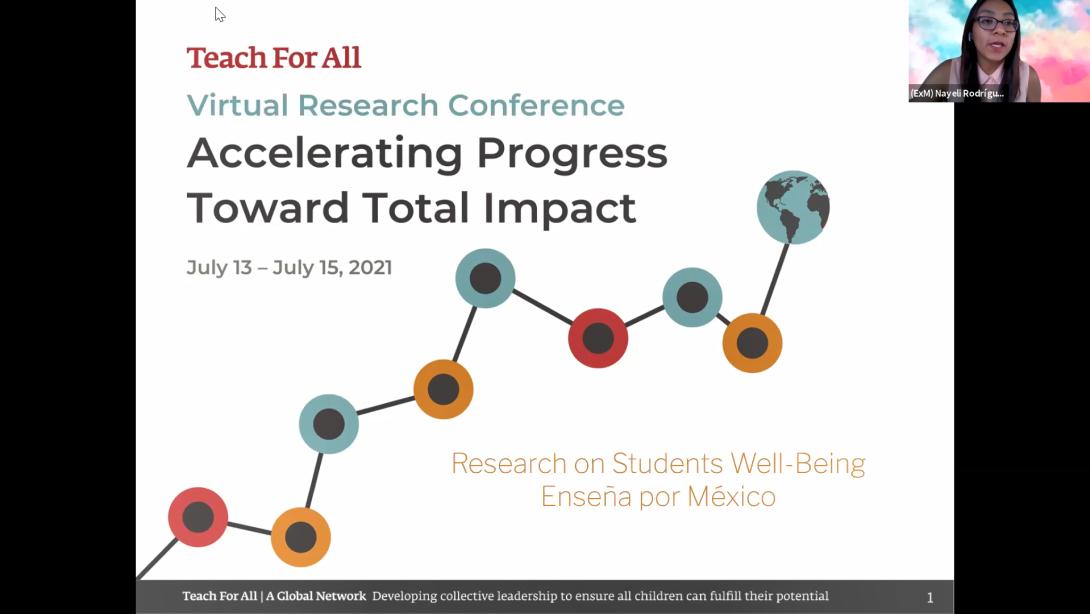 Teach For All

Virtual Research Conference

Accelerating Progress Toward Total Impact

July 13 – July 15, 2021

Research on Students Well-Being
Enseña por México

Teach For All | A Global Network Developing collective leadership to ensure all children can fulfill their potential

1

(ExM) Nayeli Rodrígu...